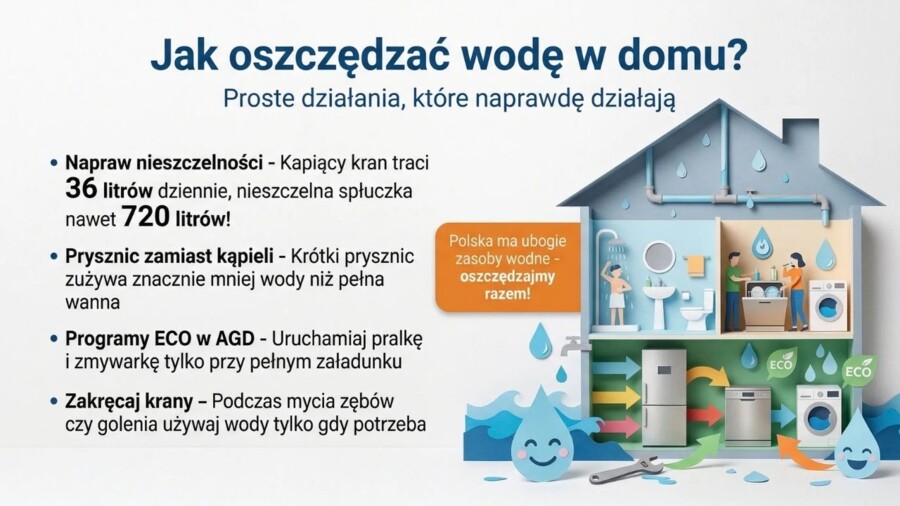 Jak oszczędzać wodę w domu?
Proste działania, które naprawdę działają

• Napraw nieszczelności - Kapiący kran traci 36 litrów dziennie, nieszczelna spłuczka nawet 720 litrów!

• Prysznic zamiast kąpieli - Krótki prysznic zużywa znacznie mniej wody niż pełna wanna

• Programy ECO w AGD - Uruchamiaj pralkę i zmywarkę tylko przy pełnym załadunku

• Zakręcaj krany – Podczas mycia zębów czy golenia używaj wody tylko gdy potrzeba

Polska ma ubogie zasoby wodne - oszczędzajmy razem!

ECO

ECO